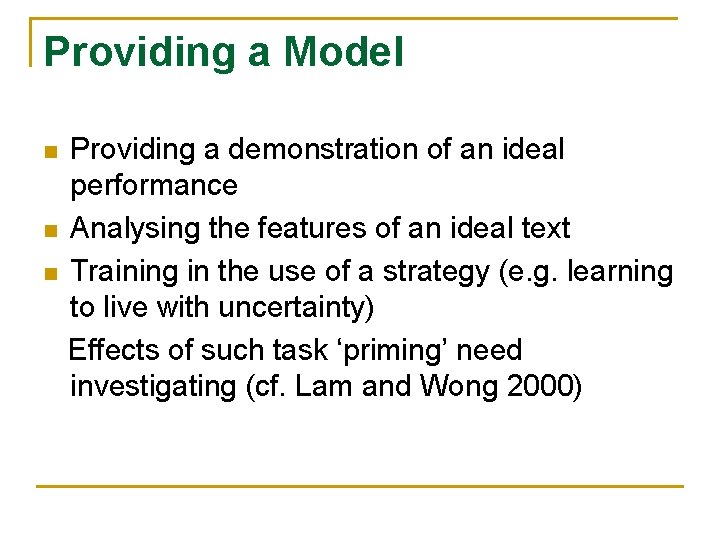 Providing a Model

- Providing a demonstration of an ideal performance
- Analysing the features of an ideal text
- Training in the use of a strategy (e.g. learning to live with uncertainty)

Effects of such task ‘priming’ need investigating (cf. Lam and Wong 2000)